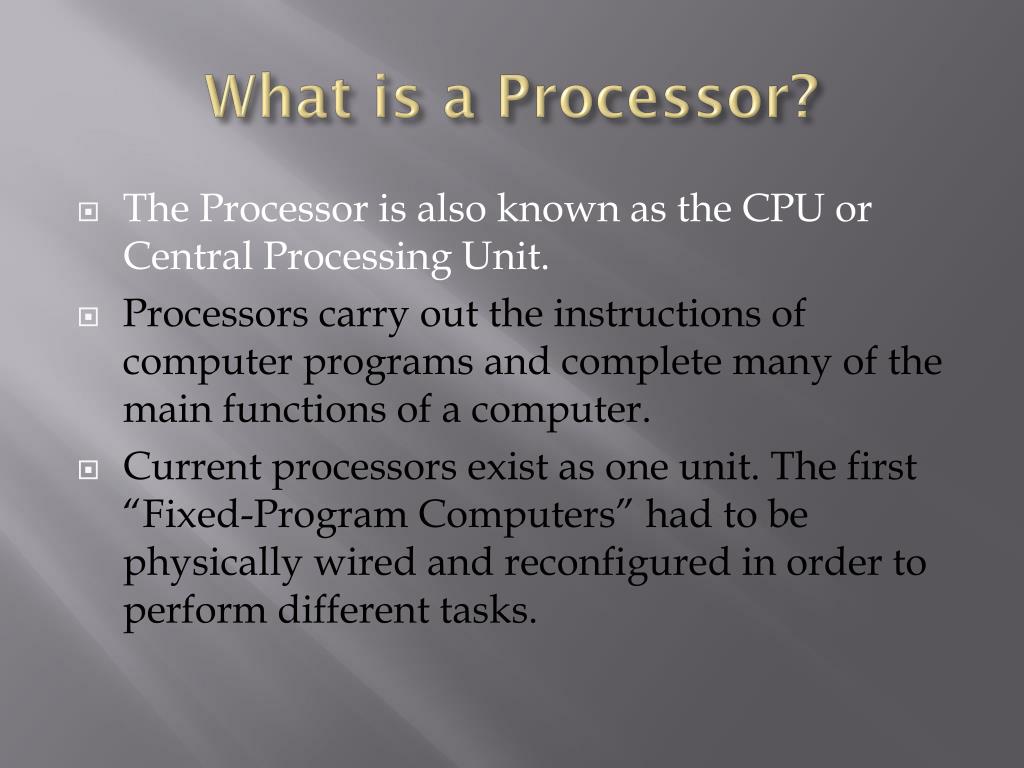 What is a Processor?

The Processor is also known as the CPU or Central Processing Unit.

Processors carry out the instructions of computer programs and complete many of the main functions of a computer.

Current processors exist as one unit. The first “Fixed-Program Computers” had to be physically wired and reconfigured in order to perform different tasks.